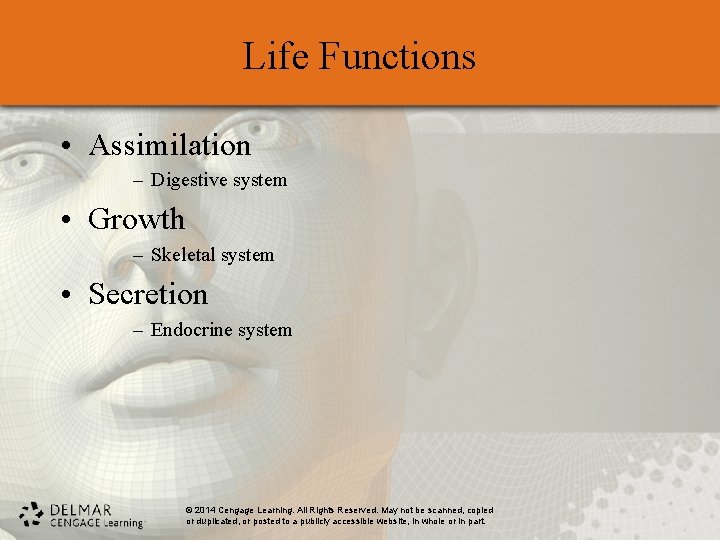 Life Functions

• Assimilation
– Digestive system

• Growth
– Skeletal system

• Secretion
– Endocrine system

DELMAR
CENGAGE Learning

© 2014 Cengage Learning. All Rights Reserved. May not be scanned, copied or duplicated, or posted to a publicly accessible website, in whole or in part.